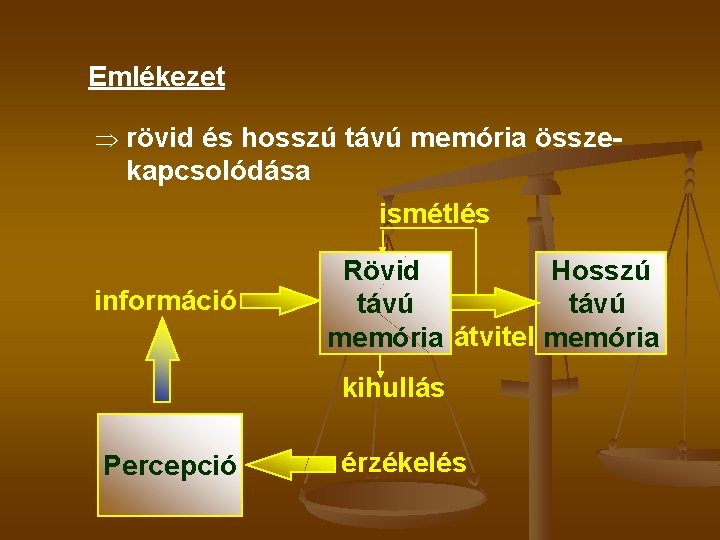 Emlékezet

⇒ rövid és hosszú távú memória összekapcsolódása

ismétlés

információ

Rövid távú memória

átvitel

Hosszú távú memória

kihullás

Percepció

érzékelés